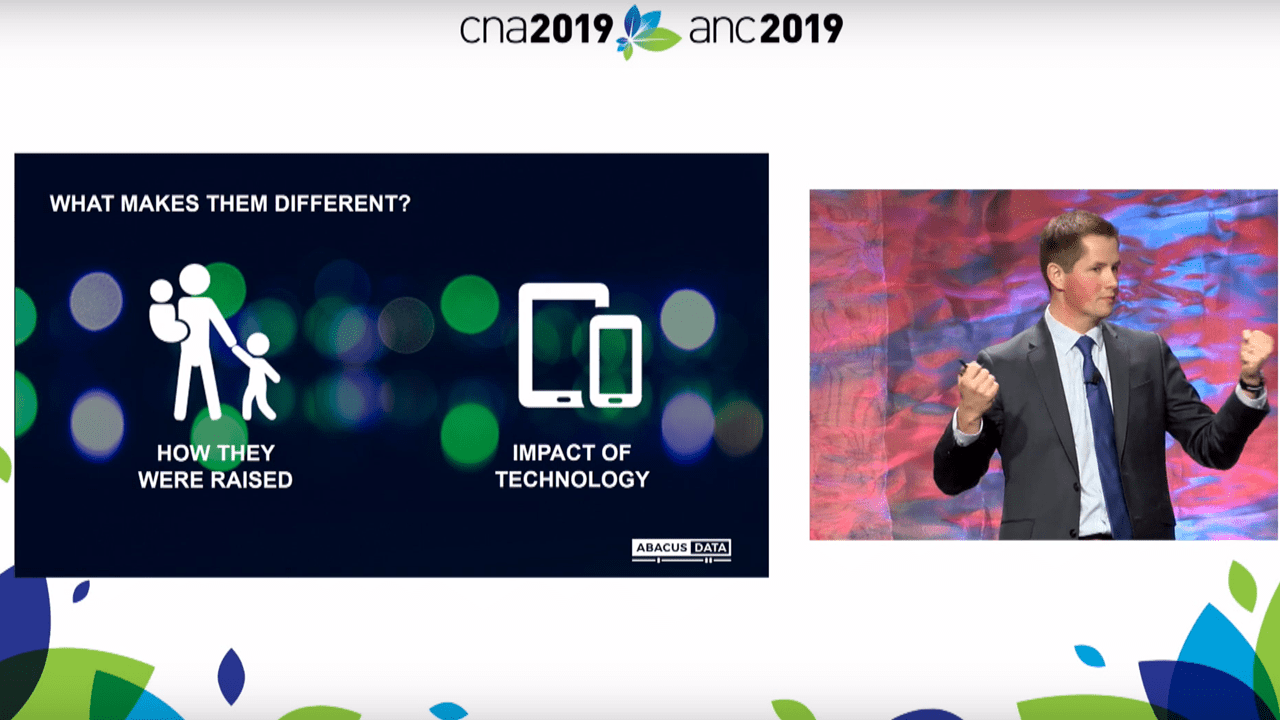 cna2019 anc2019

WHAT MAKES THEM DIFFERENT?

HOW THEY WERE RAISED

IMPACT OF TECHNOLOGY

ABACUS DATA